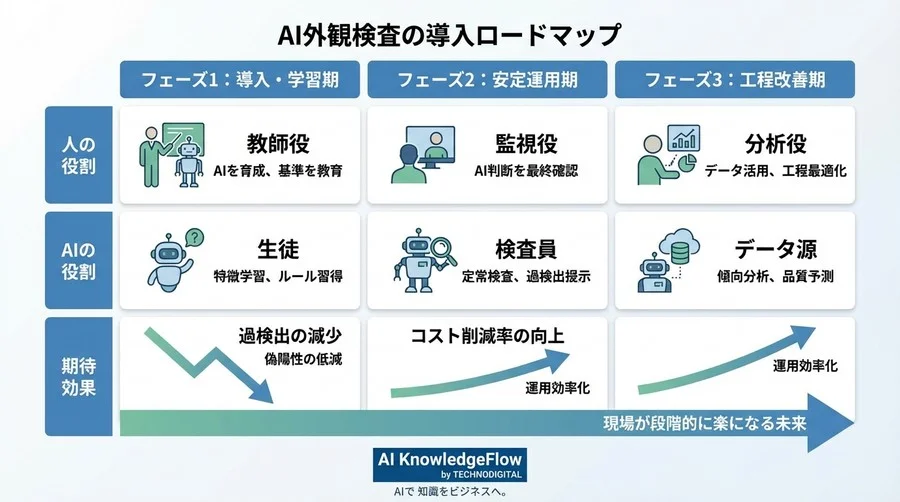 AI外観検査の導入ロードマップ

| | フェーズ1：導入・学習期 | フェーズ2：安定運用期 | フェーズ3：工程改善期 |
|---|---|---|---|
| 人の役割 | 教師役 AIを育成、基準を教育 | 監視役 AI判断を最終確認 | 分析役 データ活用、工程最適化 |
| AIの役割 | 生徒 特徴学習、ルール習得 | 検査員 定常検査、過検出提示 | データ源 傾向分析、品質予測 |
| 期待効果 | 過検出の減少 偽陽性の低減 | コスト削減率の向上 運用効率化 | 運用効率化 |

現場が段階的に楽になる未来

AI KnowledgeFlow
by TECHNODIGITAL
AIで 知識をビジネスへ。